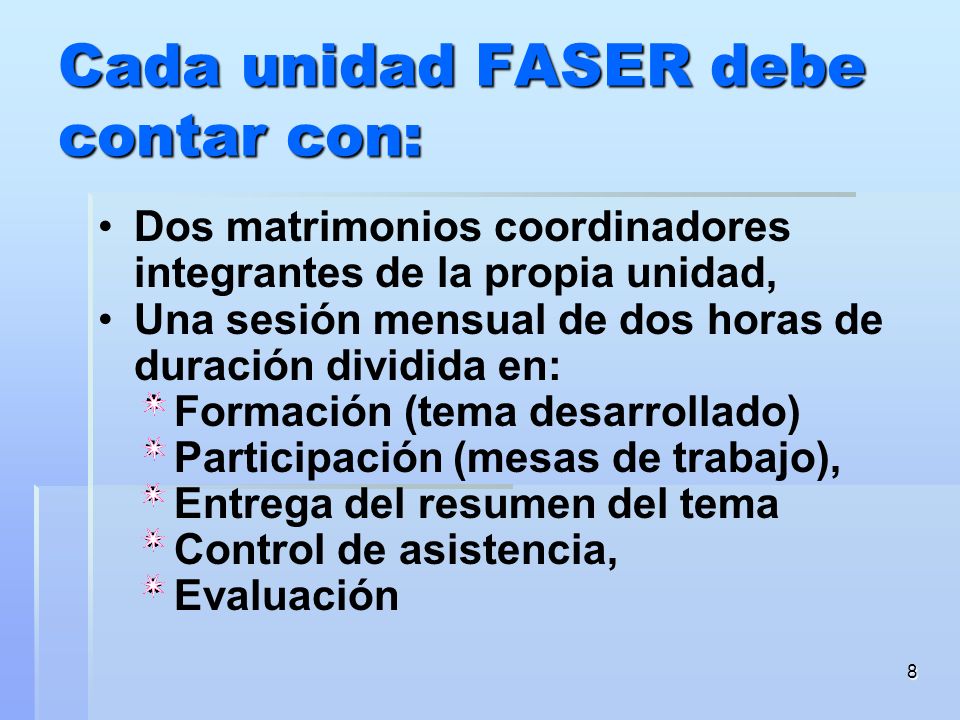 Cada unidad FASER debe contar con:

• Dos matrimonios coordinadores integrantes de la propia unidad,
• Una sesión mensual de dos horas de duración dividida en:
Formación (tema desarrollado)
Participación (mesas de trabajo),
Entrega del resumen del tema
Control de asistencia,
Evaluación

8